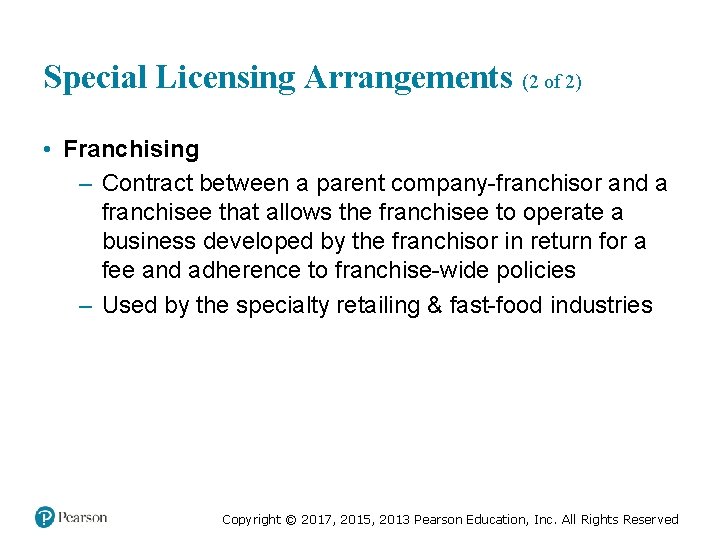 Special Licensing Arrangements (2 of 2)

• Franchising
– Contract between a parent company-franchisor and a franchisee that allows the franchisee to operate a business developed by the franchisor in return for a fee and adherence to franchise-wide policies
– Used by the specialty retailing & fast-food industries

Pearson

Copyright © 2017, 2015, 2013 Pearson Education, Inc. All Rights Reserved